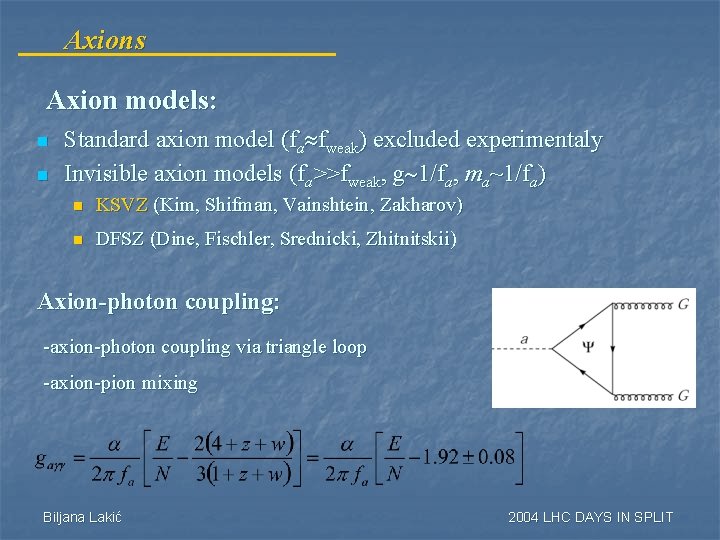 Axions

Axion models:

Standard axion model ($f_a \approx f_{weak}$) excluded experimentaly

Invisible axion models ($f_a >> f_{weak}$, $g \sim 1/f_a$, $m_a \sim 1/f_a$)

KSVZ (Kim, Shifman, Vainshtein, Zakharov)

DFSZ (Dine, Fischler, Srednicki, Zhitnitskii)

Axion-photon coupling:

-axion-photon coupling via triangle loop

-axion-pion mixing

$a$ $\Psi$ $G$ $G$

$g_{a\gamma\gamma} = \frac{\alpha}{2\pi f_a}\left[\frac{E}{N} - \frac{2(4+z+w)}{3(1+z+w)}\right] = \frac{\alpha}{2\pi f_a}\left[\frac{E}{N} - 1.92 \pm 0.08\right]$

Biljana Lakić

2004 LHC DAYS IN SPLIT